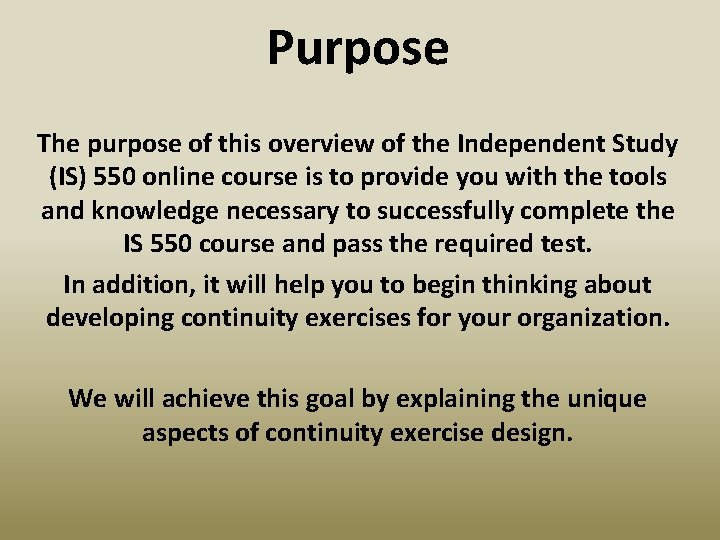 Purpose

The purpose of this overview of the Independent Study (IS) 550 online course is to provide you with the tools and knowledge necessary to successfully complete the IS 550 course and pass the required test.

In addition, it will help you to begin thinking about developing continuity exercises for your organization.

We will achieve this goal by explaining the unique aspects of continuity exercise design.